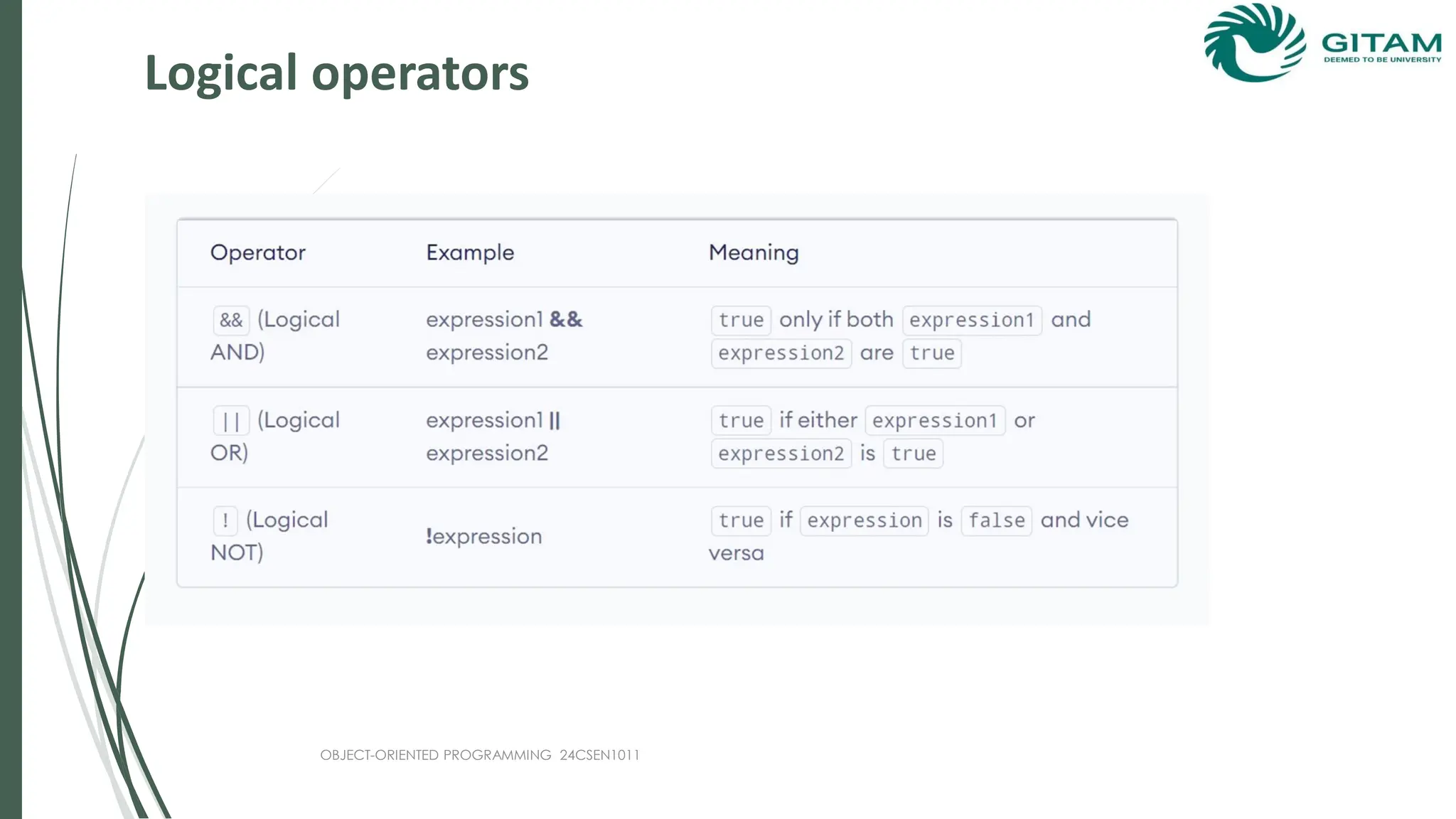 GITAM
DEEMED TO BE UNIVERSITY

Logical operators

| Operator | Example | Meaning |
|---|---|---|
| && (Logical AND) | expression1 && expression2 | true only if both expression1 and expression2 are true |
| \|\| (Logical OR) | expression1 \|\| expression2 | true if either expression1 or expression2 is true |
| ! (Logical NOT) | !expression | true if expression is false and vice versa |

OBJECT-ORIENTED PROGRAMMING 24CSEN1011